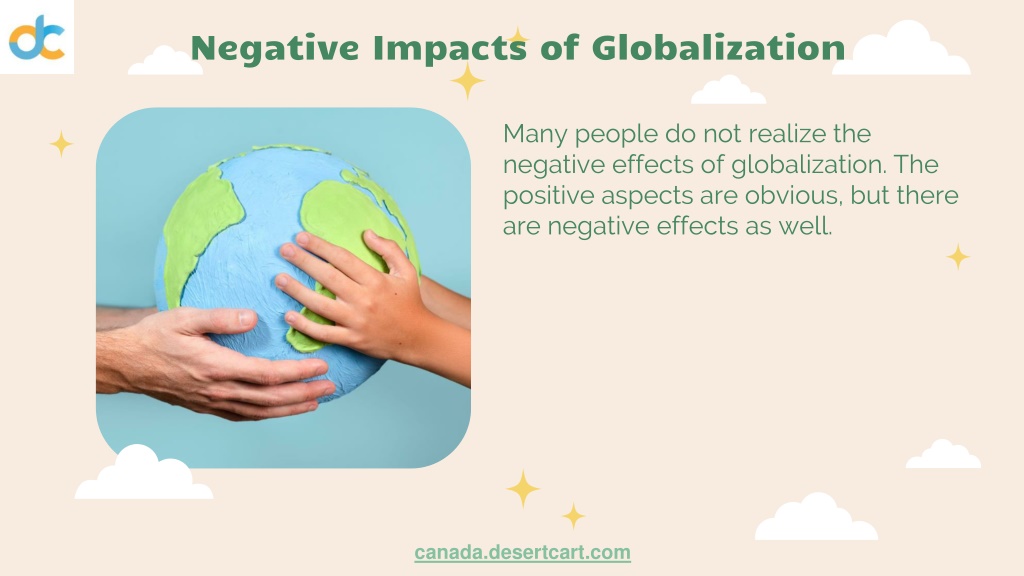 dc

Negative Impacts of Globalization

Many people do not realize the negative effects of globalization. The positive aspects are obvious, but there are negative effects as well.

canada.desertcart.com